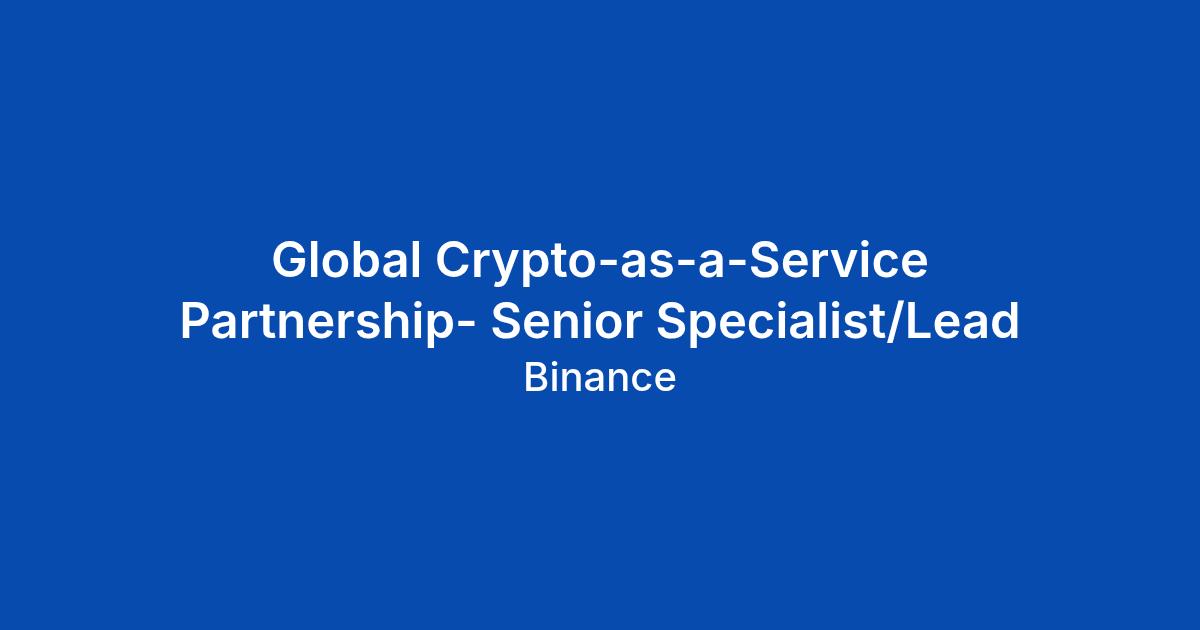 Global Crypto-as-a-Service Partnership- Senior Specialist/Lead

Binance